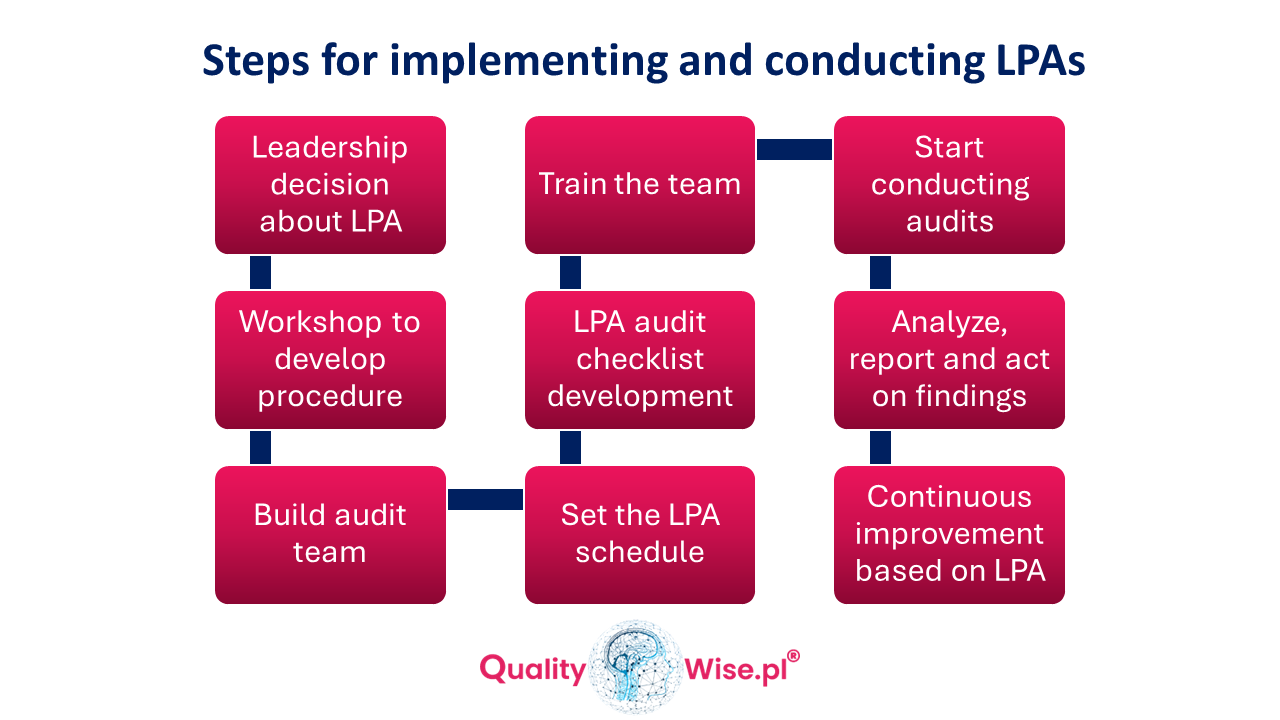 Steps for implementing and conducting LPAs

Leadership decision about LPA

Workshop to develop procedure

Build audit team

Set the LPA schedule

LPA audit checklist development

Train the team

Start conducting audits

Analyze, report and act on findings

Continuous improvement based on LPA

Quality Wise.pl®